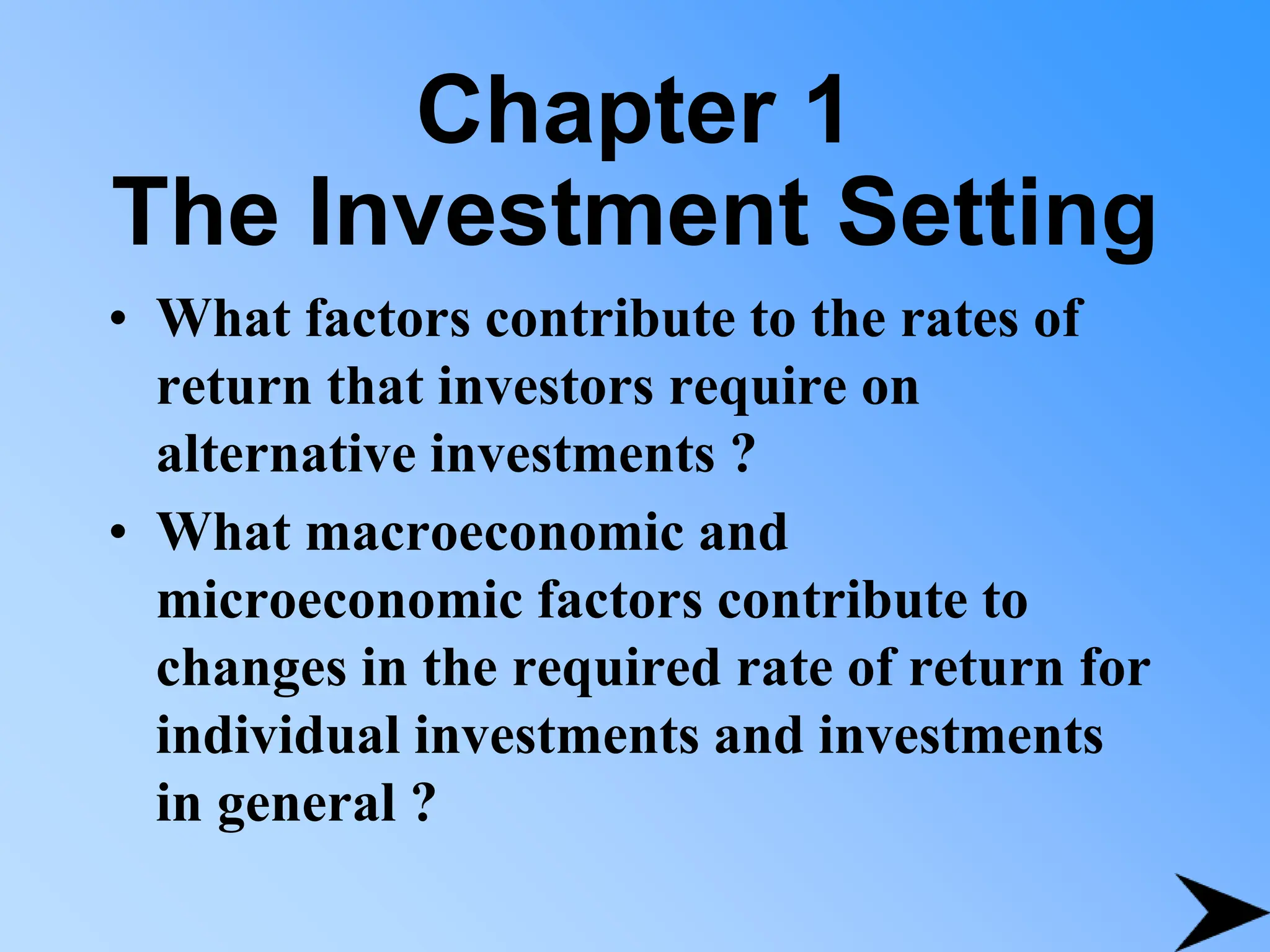 Chapter 1
The Investment Setting

• What factors contribute to the rates of return that investors require on alternative investments ?

• What macroeconomic and microeconomic factors contribute to changes in the required rate of return for individual investments and investments in general ?